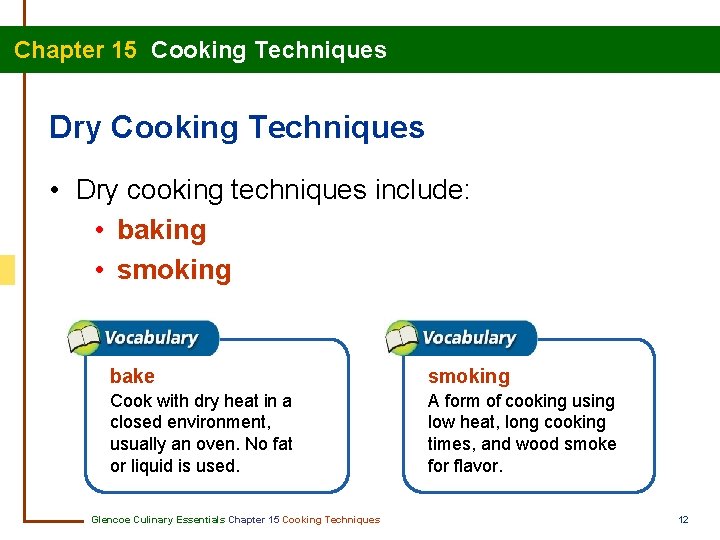 Chapter 15 Cooking Techniques

Dry Cooking Techniques

• Dry cooking techniques include:

• baking

• smoking

Vocabulary

bake

Cook with dry heat in a closed environment, usually an oven. No fat or liquid is used.

Vocabulary

smoking

A form of cooking using low heat, long cooking times, and wood smoke for flavor.

Glencoe Culinary Essentials Chapter 15 Cooking Techniques

12